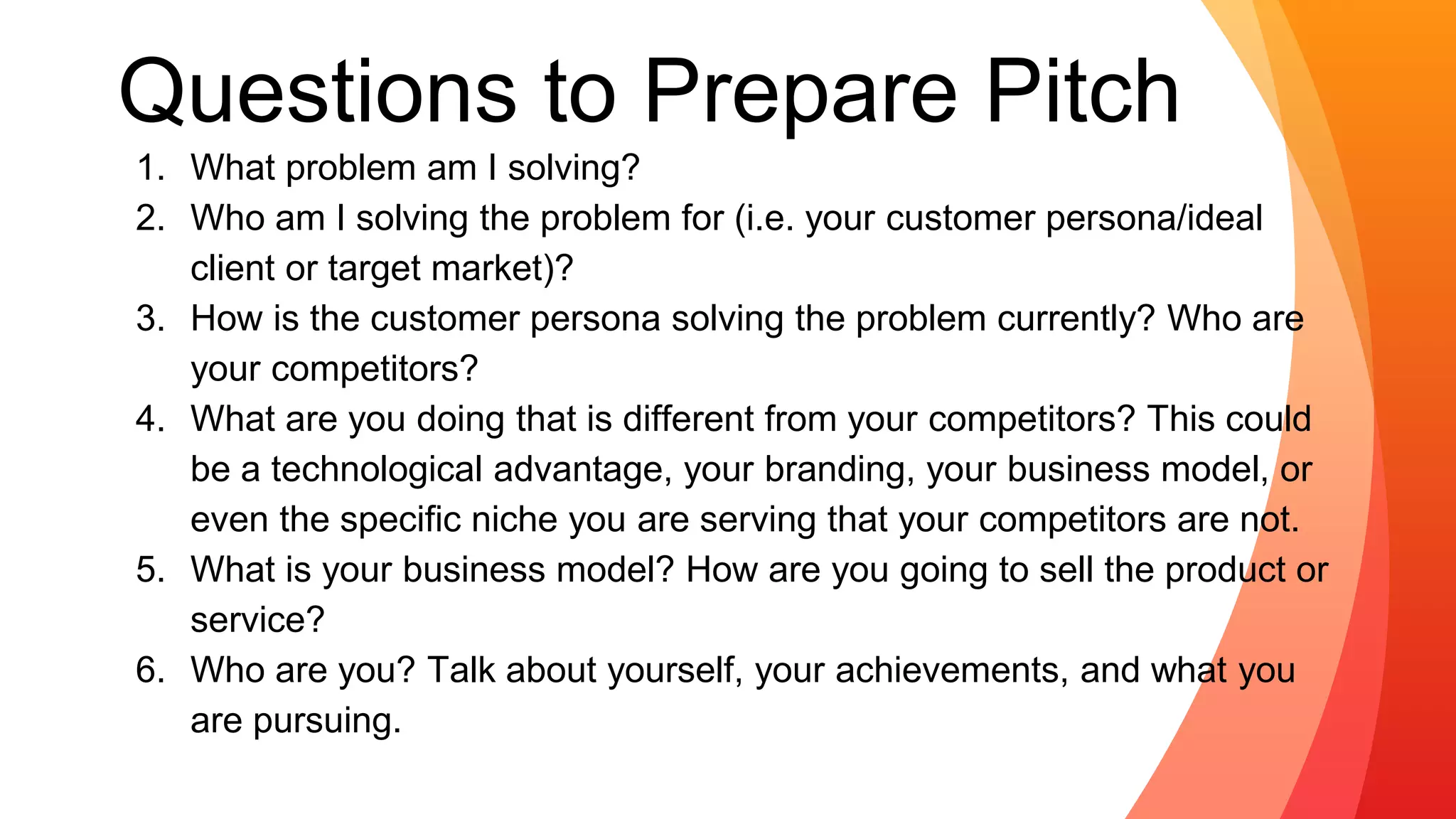 Questions to Prepare Pitch

1. What problem am I solving?
2. Who am I solving the problem for (i.e. your customer persona/ideal client or target market)?
3. How is the customer persona solving the problem currently? Who are your competitors?
4. What are you doing that is different from your competitors? This could be a technological advantage, your branding, your business model, or even the specific niche you are serving that your competitors are not.
5. What is your business model? How are you going to sell the product or service?
6. Who are you? Talk about yourself, your achievements, and what you are pursuing.